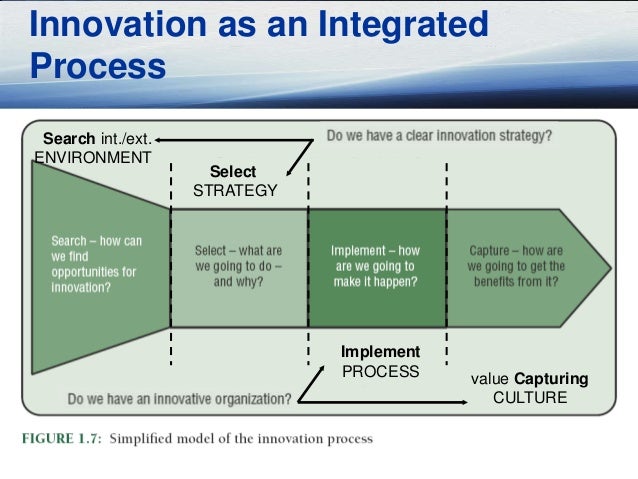 Innovation as an Integrated Process

Search int./ext. ENVIRONMENT

Do we have a clear innovation strategy?

Select STRATEGY

Search – how can we find opportunities for innovation?

Select – what are we going to do – and why?

Implement – how are we going to make it happen?

Capture – how are we going to get the benefits from it?

Implement PROCESS

value Capturing CULTURE

Do we have an innovative organization?

FIGURE 1.7: Simplified model of the innovation process